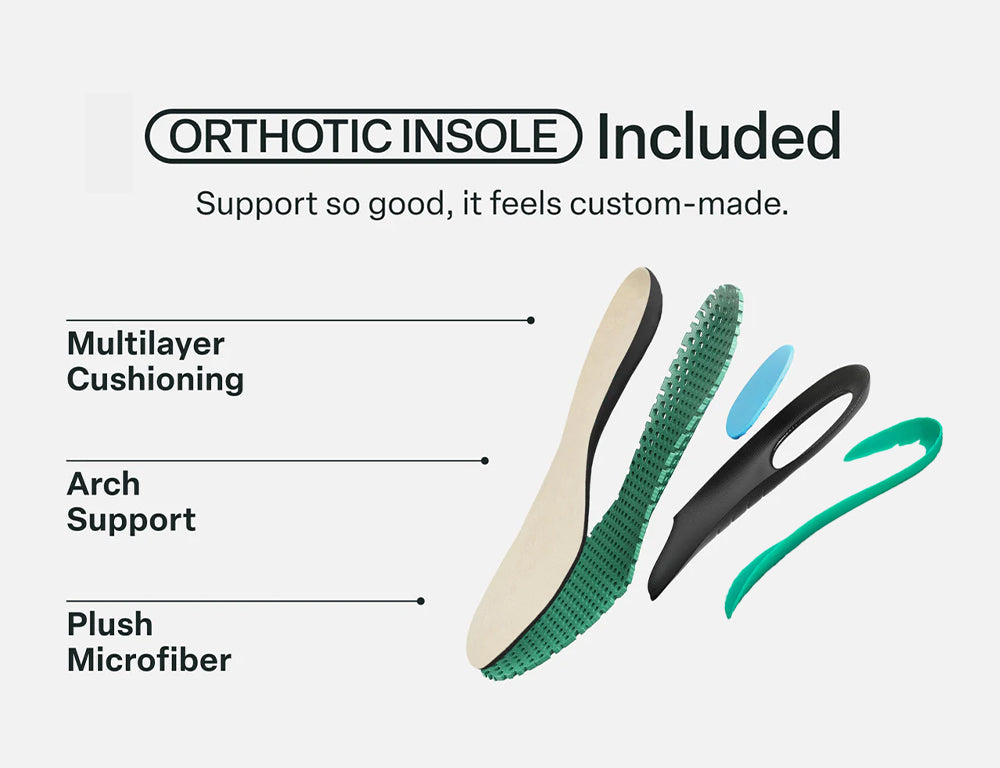 ORTHOTIC INSOLE Included

Support so good, it feels custom-made.

Multilayer Cushioning

Arch Support

Plush Microfiber